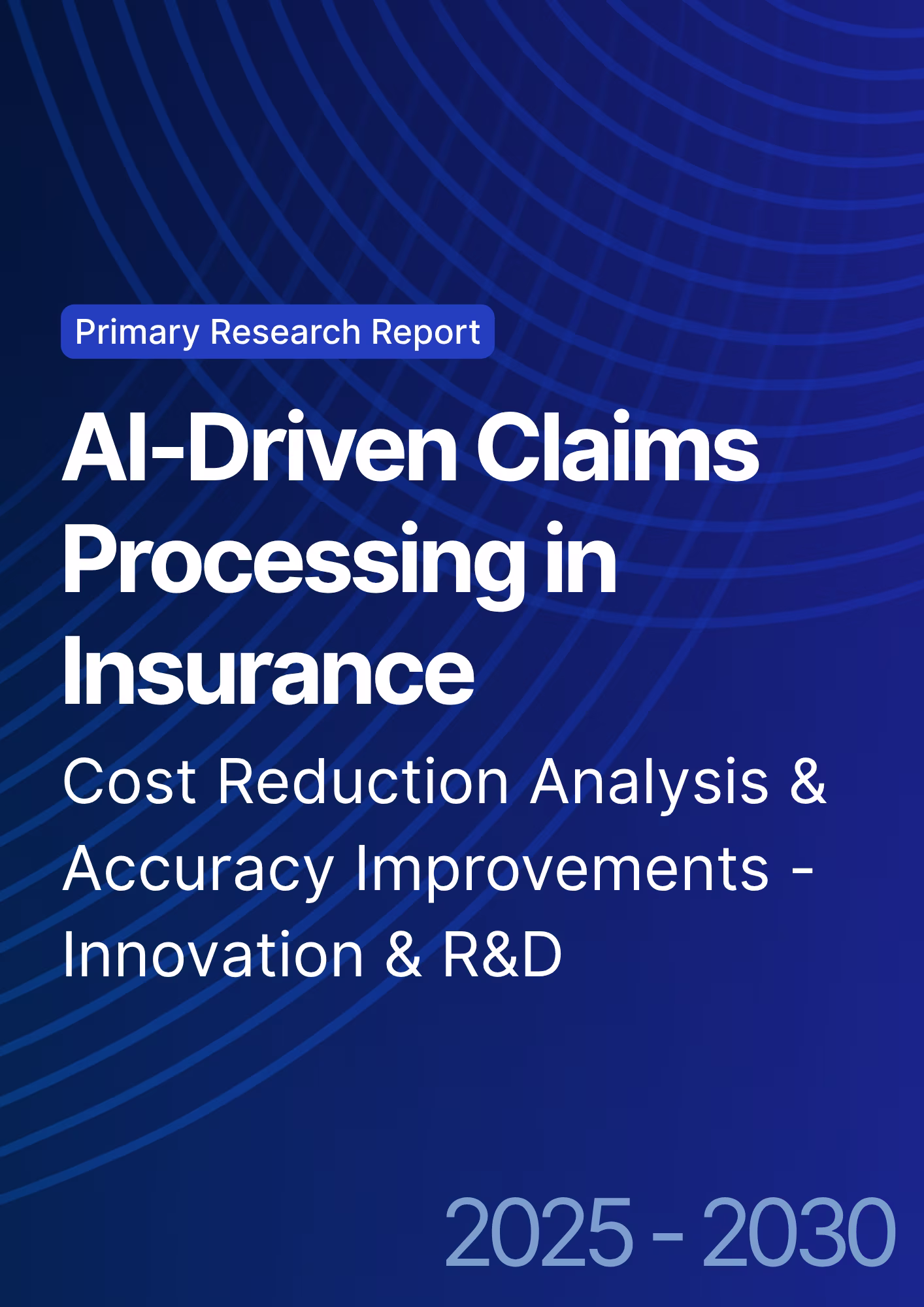 Primary Research Report

AI-Driven Claims Processing in Insurance

Cost Reduction Analysis & Accuracy Improvements - Innovation & R&D

2025 - 2030